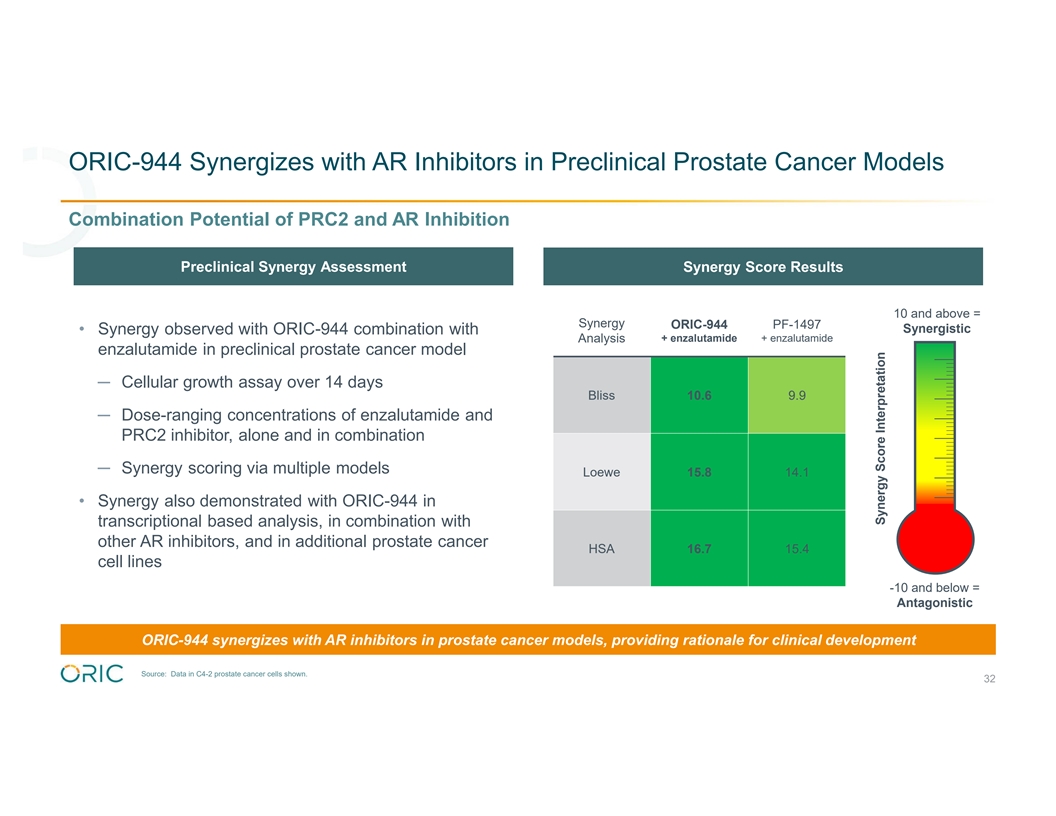 ORIC-944 Synergizes with AR Inhibitors in Preclinical Prostate Cancer Models

Combination Potential of PRC2 and AR Inhibition

Preclinical Synergy Assessment

• Synergy observed with ORIC-944 combination with enzalutamide in preclinical prostate cancer model

— Cellular growth assay over 14 days

— Dose-ranging concentrations of enzalutamide and PRC2 inhibitor, alone and in combination

— Synergy scoring via multiple models

• Synergy also demonstrated with ORIC-944 in transcriptional based analysis, in combination with other AR inhibitors, and in additional prostate cancer cell lines

Synergy Score Results

| Synergy Analysis | ORIC-944 + enzalutamide | PF-1497 + enzalutamide |
|---|---|---|
| Bliss | 10.6 | 9.9 |
| Loewe | 15.8 | 14.1 |
| HSA | 16.7 | 15.4 |

10 and above = Synergistic

Synergy Score Interpretation

-10 and below = Antagonistic

ORIC-944 synergizes with AR inhibitors in prostate cancer models, providing rationale for clinical development

ORIC

Source: Data in C4-2 prostate cancer cells shown.

32